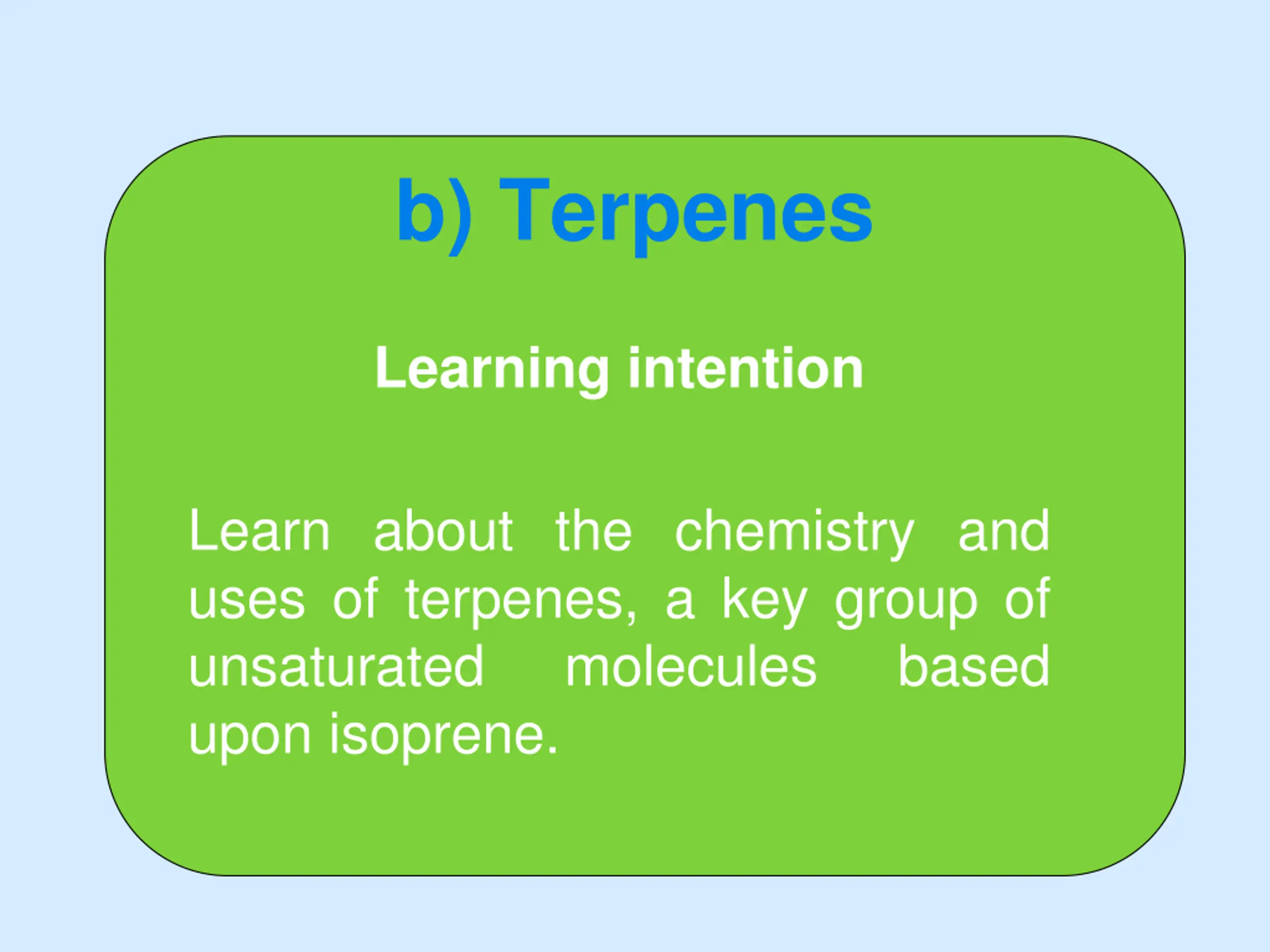 b) Terpenes

Learning intention

Learn about the chemistry and uses of terpenes, a key group of unsaturated molecules based upon isoprene.